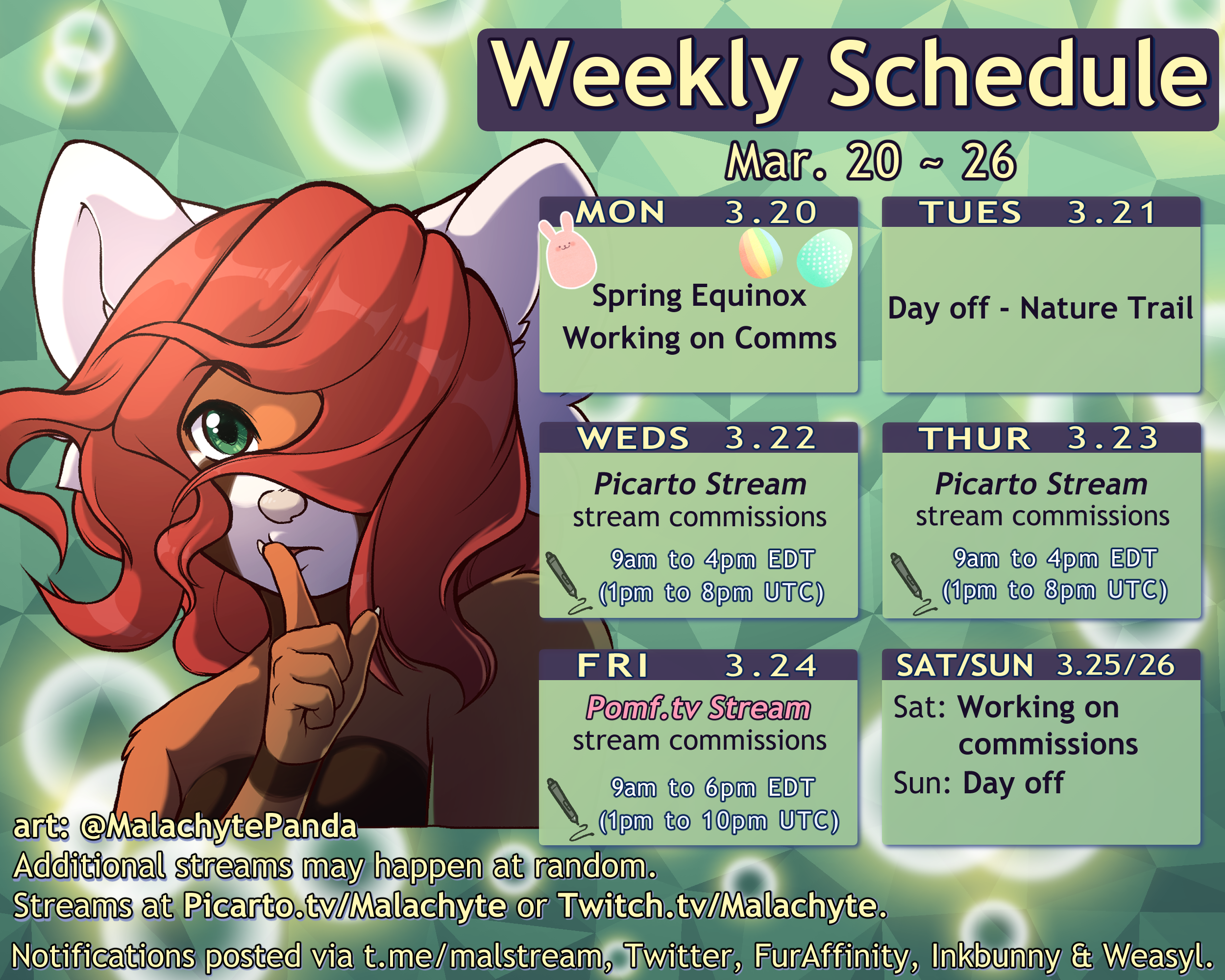 Weekly Schedule

Mar. 20 ~ 26

MON 3.20
Spring Equinox
Working on Comms

TUES 3.21
Day off - Nature Trail

WEDS 3.22
Picarto Stream
stream commissions
9am to 4pm EDT
(1pm to 8pm UTC)

THUR 3.23
Picarto Stream
stream commissions
9am to 4pm EDT
(1pm to 8pm UTC)

FRI 3.24
Pomf.tv Stream
stream commissions
9am to 6pm EDT
(1pm to 10pm UTC)

SAT/SUN 3.25/26
Sat: Working on commissions
Sun: Day off

art: @MalachytePanda
Additional streams may happen at random.
Streams at Picarto.tv/Malachyte or Twitch.tv/Malachyte.
Notifications posted via t.me/malstream, Twitter, FurAffinity, Inkbunny & Weasyl.